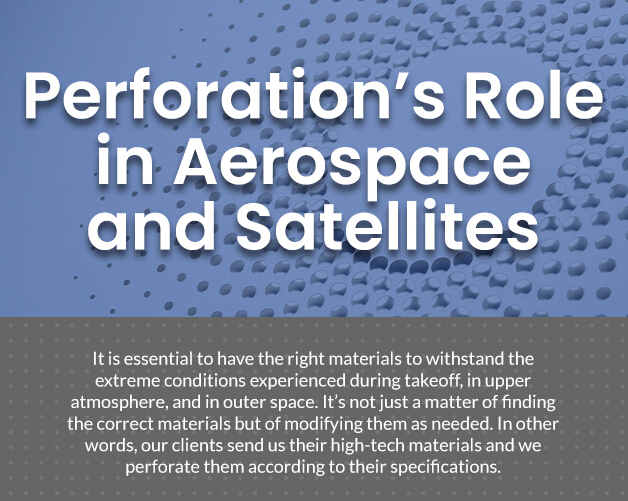 Perforation’s Role in Aerospace and Satellites

It is essential to have the right materials to withstand the extreme conditions experienced during takeoff, in upper atmosphere, and in outer space. It’s not just a matter of finding the correct materials but of modifying them as needed. In other words, our clients send us their high-tech materials and we perforate them according to their specifications.